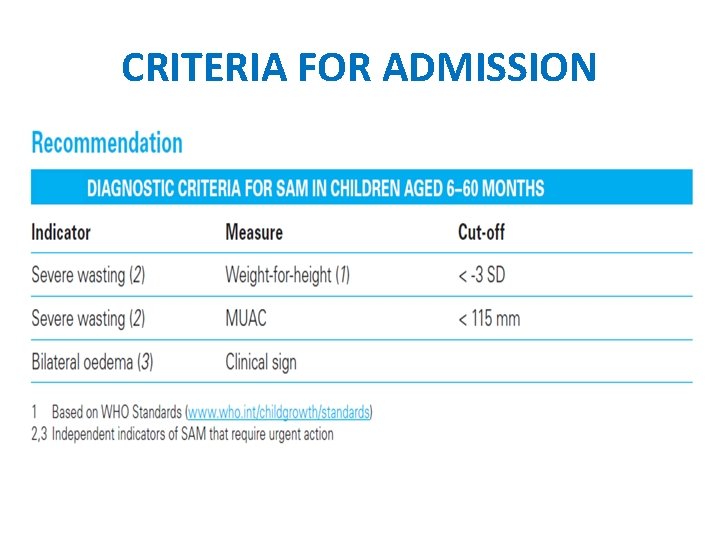 CRITERIA FOR ADMISSION

Recommendation

DIAGNOSTIC CRITERIA FOR SAM IN CHILDREN AGED 6–60 MONTHS

| Indicator | Measure | Cut-off |
|---|---|---|
| Severe wasting (2) | Weight-for-height (1) | < -3 SD |
| Severe wasting (2) | MUAC | < 115 mm |
| Bilateral oedema (3) | Clinical sign | |

1 Based on WHO Standards (www.who.int/childgrowth/standards)
2,3 Independent indicators of SAM that require urgent action